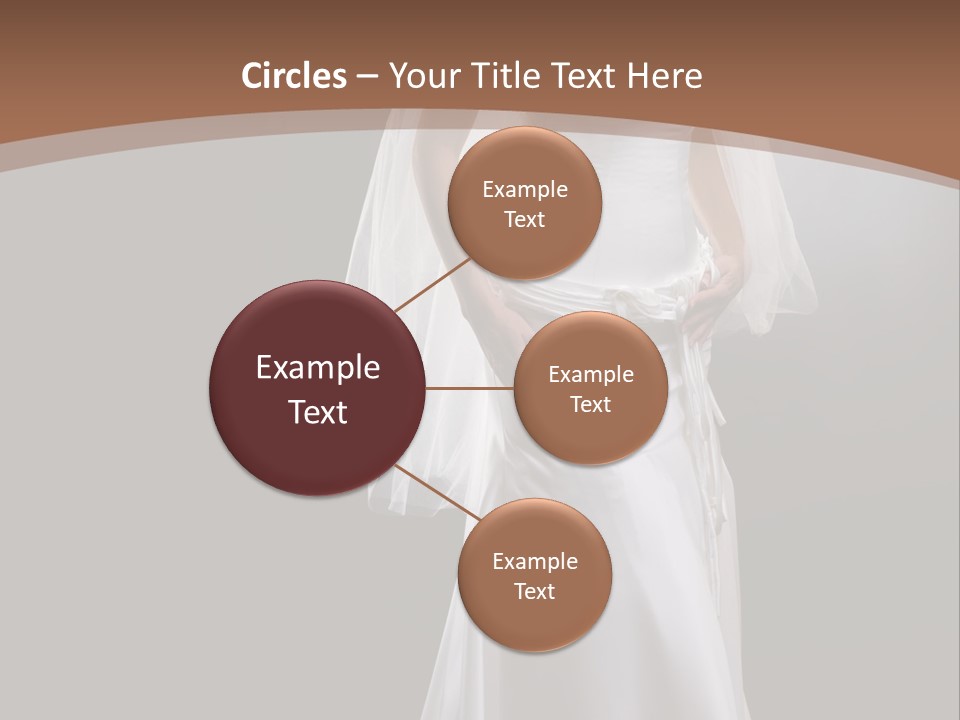 Circles – Your Title Text Here

Example Text

Example Text

Example Text

Example Text